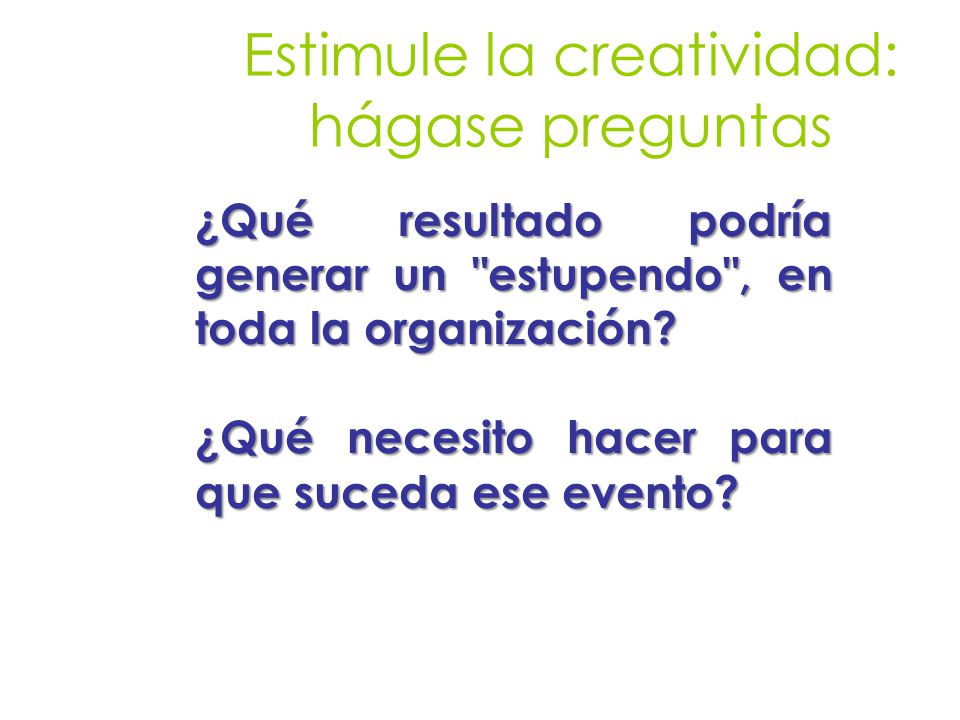 Estimule la creatividad: hágase preguntas

¿Qué resultado podría generar un "estupendo", en toda la organización?

¿Qué necesito hacer para que suceda ese evento?